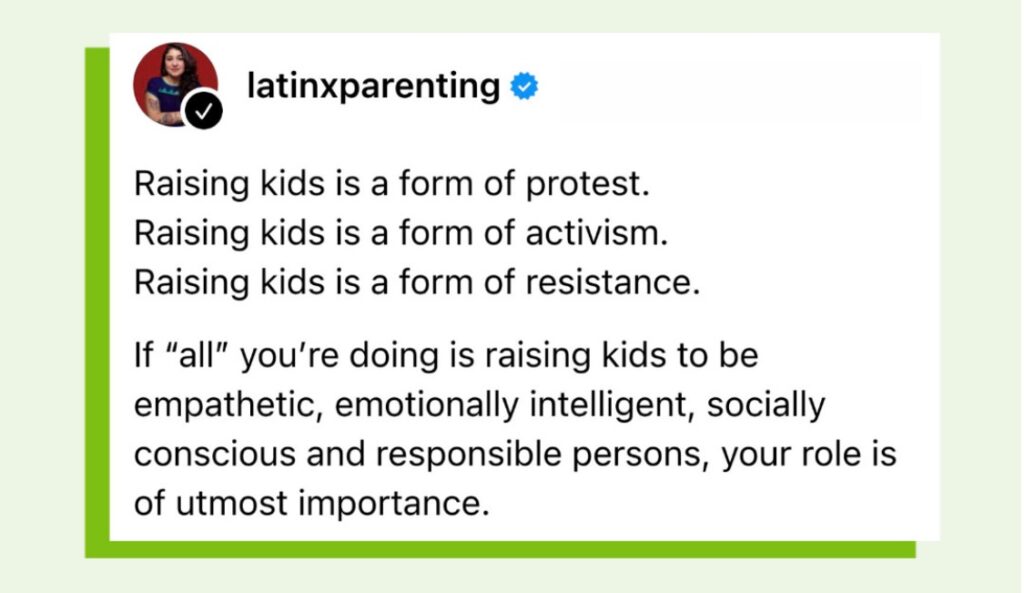 latinxparenting

Raising kids is a form of protest.
Raising kids is a form of activism.
Raising kids is a form of resistance.

If “all” you’re doing is raising kids to be empathetic, emotionally intelligent, socially conscious and responsible persons, your role is of utmost importance.